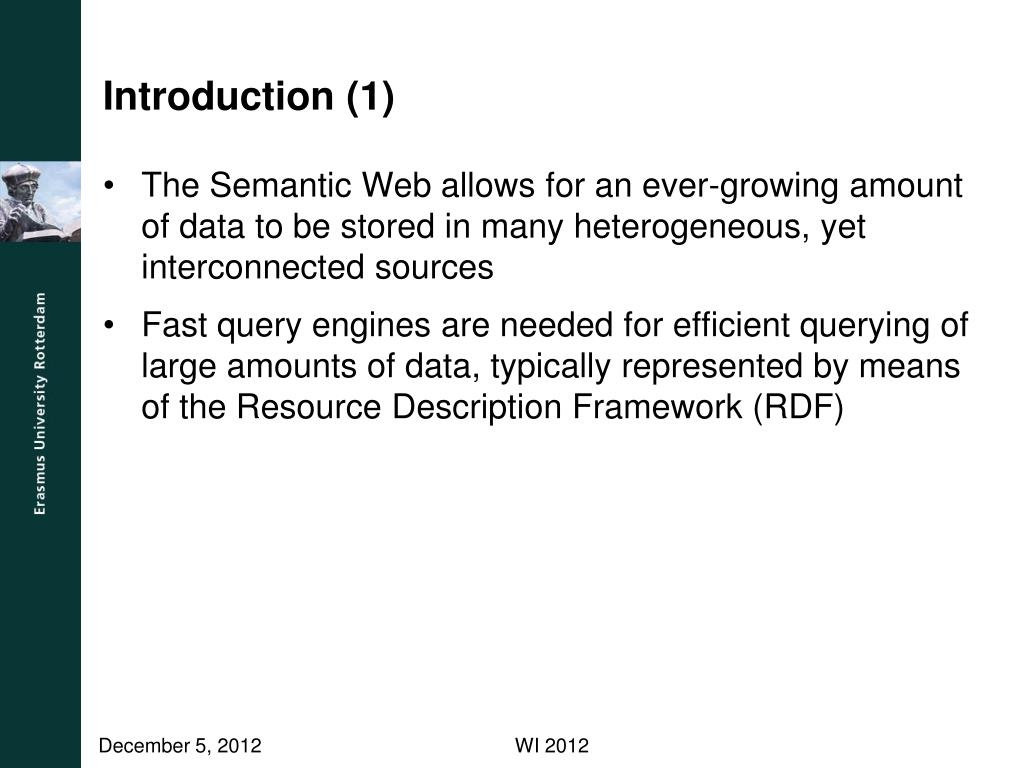 Erasmus University Rotterdam

Introduction (1)

• The Semantic Web allows for an ever-growing amount of data to be stored in many heterogeneous, yet interconnected sources

• Fast query engines are needed for efficient querying of large amounts of data, typically represented by means of the Resource Description Framework (RDF)

December 5, 2012

WI 2012